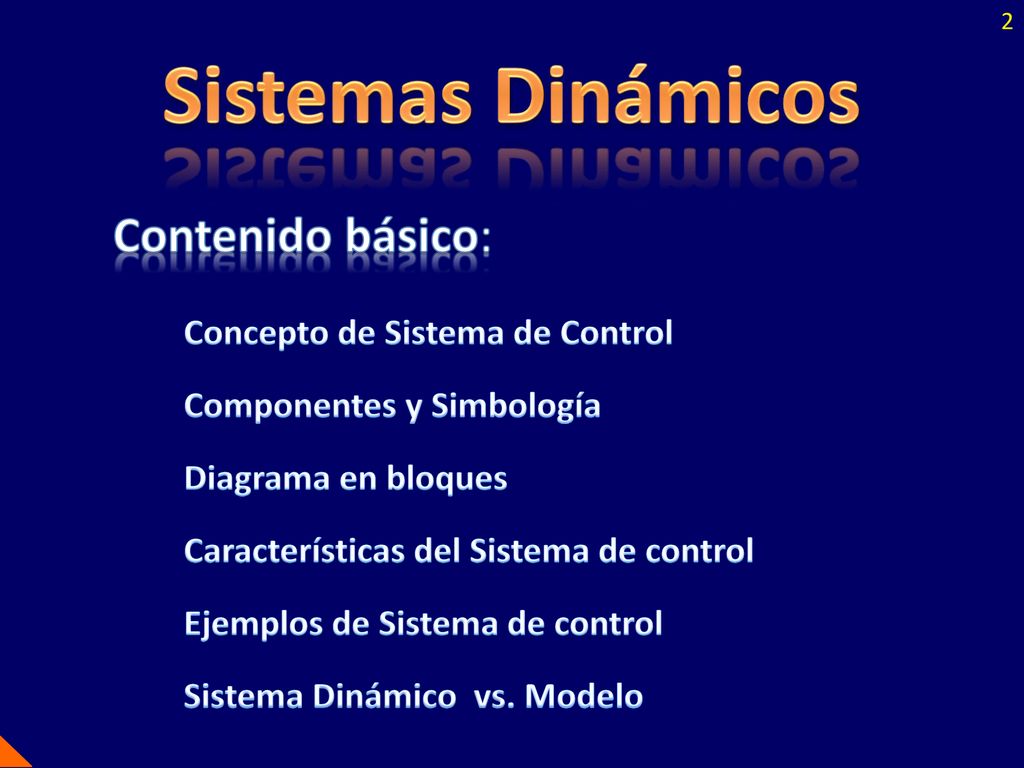 2

Sistemas Dinámicos

Contenido básico:

Concepto de Sistema de Control

Componentes y Simbología

Diagrama en bloques

Características del Sistema de control

Ejemplos de Sistema de control

Sistema Dinámico vs. Modelo